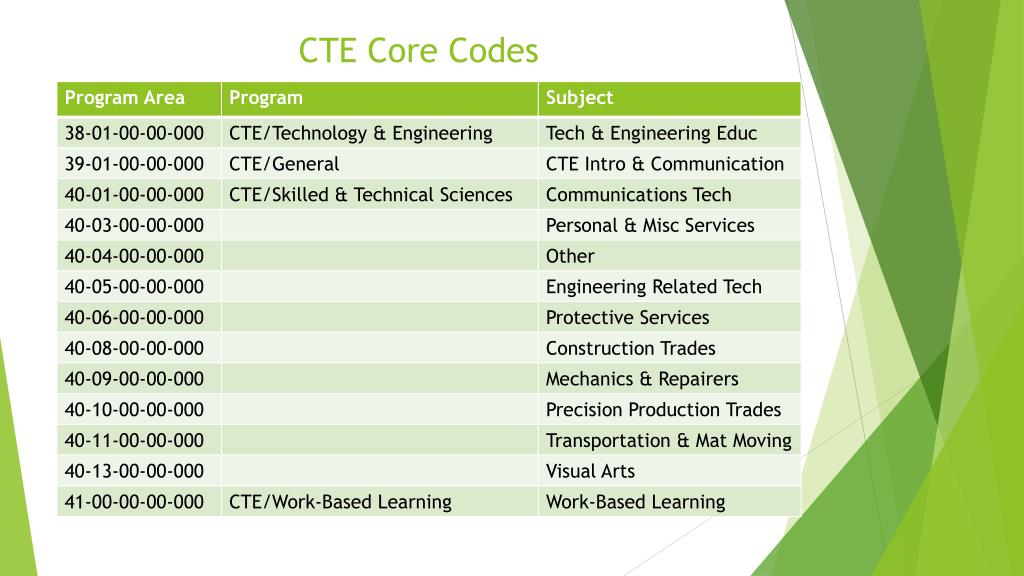 CTE Core Codes

| Program Area | Program | Subject |
|---|---|---|
| 38-01-00-00-000 | CTE/Technology & Engineering | Tech & Engineering Educ |
| 39-01-00-00-000 | CTE/General | CTE Intro & Communication |
| 40-01-00-00-000 | CTE/Skilled & Technical Sciences | Communications Tech |
| 40-03-00-00-000 | | Personal & Misc Services |
| 40-04-00-00-000 | | Other |
| 40-05-00-00-000 | | Engineering Related Tech |
| 40-06-00-00-000 | | Protective Services |
| 40-08-00-00-000 | | Construction Trades |
| 40-09-00-00-000 | | Mechanics & Repairers |
| 40-10-00-00-000 | | Precision Production Trades |
| 40-11-00-00-000 | | Transportation & Mat Moving |
| 40-13-00-00-000 | | Visual Arts |
| 41-00-00-00-000 | CTE/Work-Based Learning | Work-Based Learning |